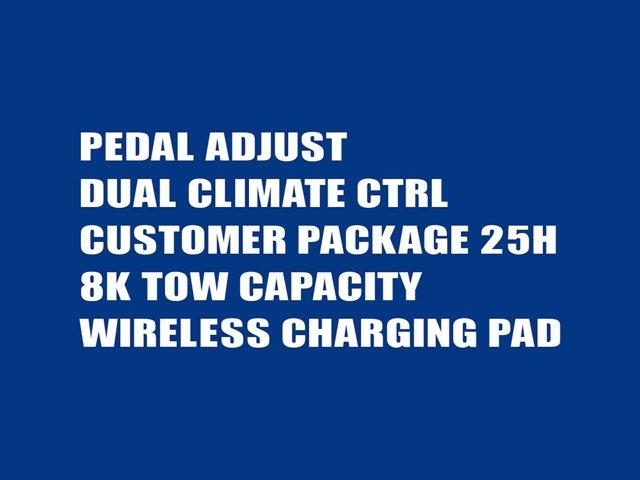 PEDAL ADJUST
DUAL CLIMATE CTRL
CUSTOMER PACKAGE 25H
8K TOW CAPACITY
WIRELESS CHARGING PAD